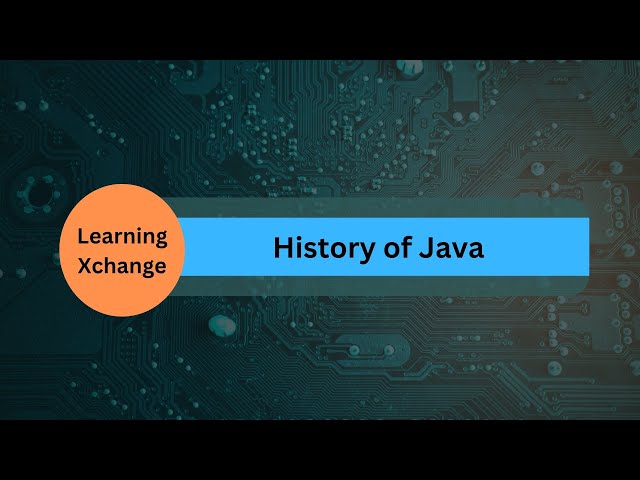 Learning Xchange

History of Java